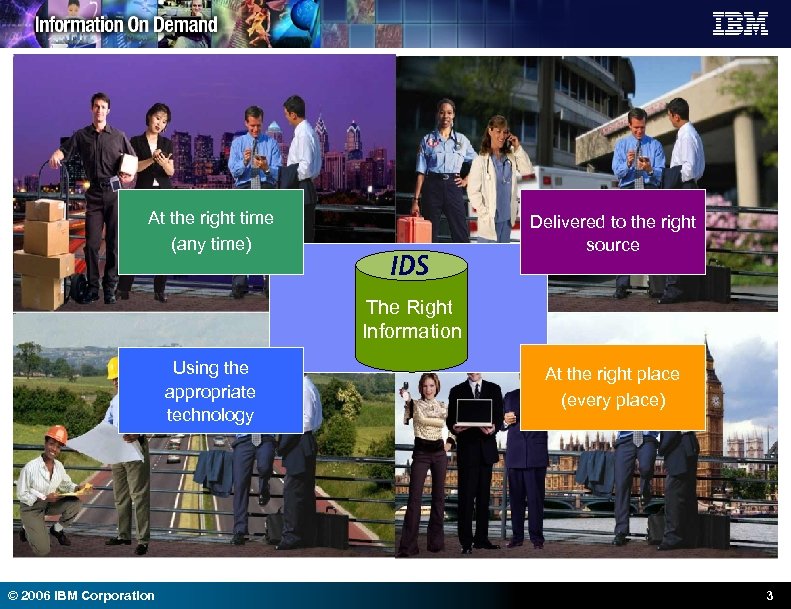 Information On Demand

IBM

At the right time (any time)

Delivered to the right source

IDS

The Right Information

Using the appropriate technology

At the right place (every place)

© 2006 IBM Corporation

3